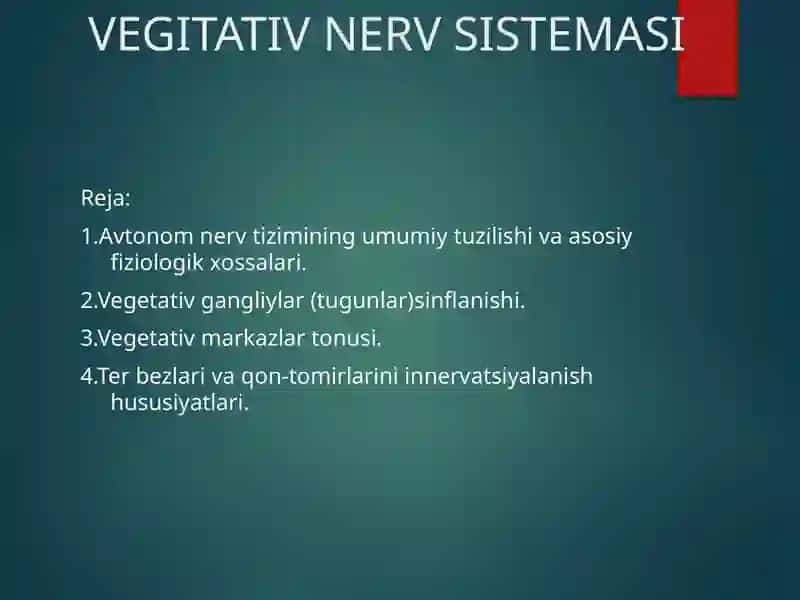 VEGITATIV NERV SISTEMASI

Reja:

1.Avtonom nerv tizimining umumiy tuzilishi va asosiy fiziologik xossalari.

2.Vegetativ gangliylar (tugunlar)sinflanishi.

3.Vegetativ markazlar tonusi.

4.Ter bezlari va qon-tomirlarini innervatsiyalanish hususiyatlari.